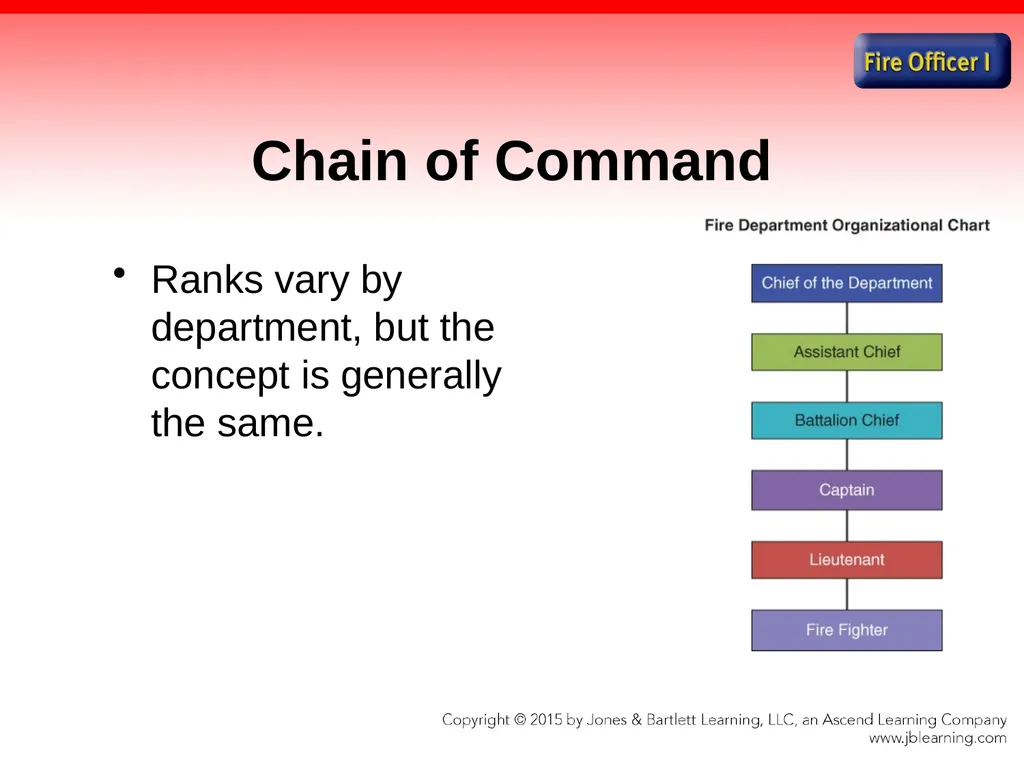 Fire Officer I

Chain of Command

• Ranks vary by department, but the concept is generally the same.

Fire Department Organizational Chart

Chief of the Department

Assistant Chief

Battalion Chief

Captain

Lieutenant

Fire Fighter

Copyright © 2015 by Jones & Bartlett Learning, LLC, an Ascend Learning Company
www.jblearning.com